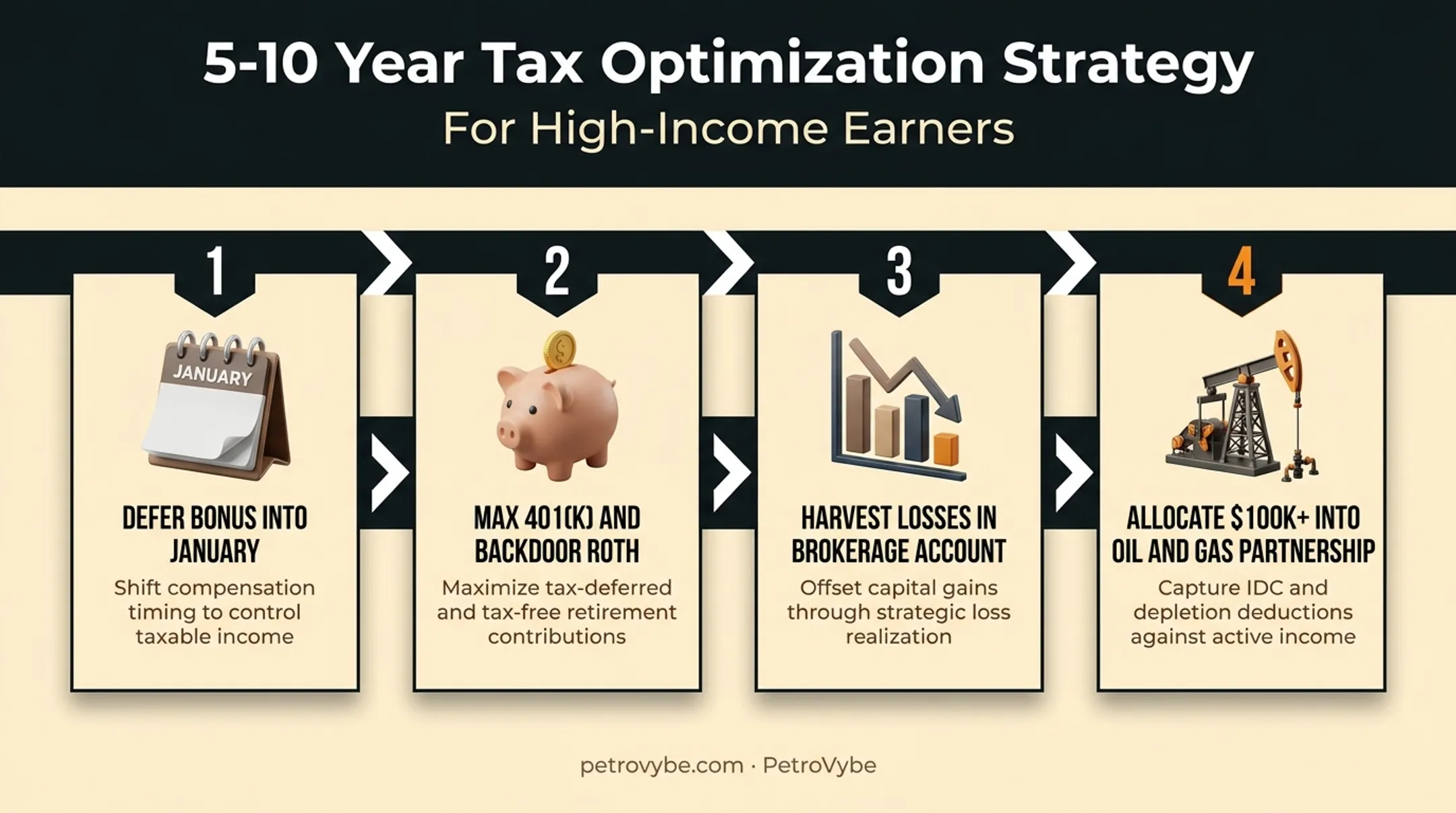 5-10 Year Tax Optimization Strategy

For High-Income Earners

1

JANUARY

DEFER BONUS INTO JANUARY

Shift compensation timing to control taxable income

2

$

MAX 401(K) AND BACKDOOR ROTH

Maximize tax-deferred and tax-free retirement contributions

3

HARVEST LOSSES IN BROKERAGE ACCOUNT

Offset capital gains through strategic loss realization

4

ALLOCATE $100K+ INTO OIL AND GAS PARTNERSHIP

Capture IDC and depletion deductions against active income

petrovybe.com · PetroVybe